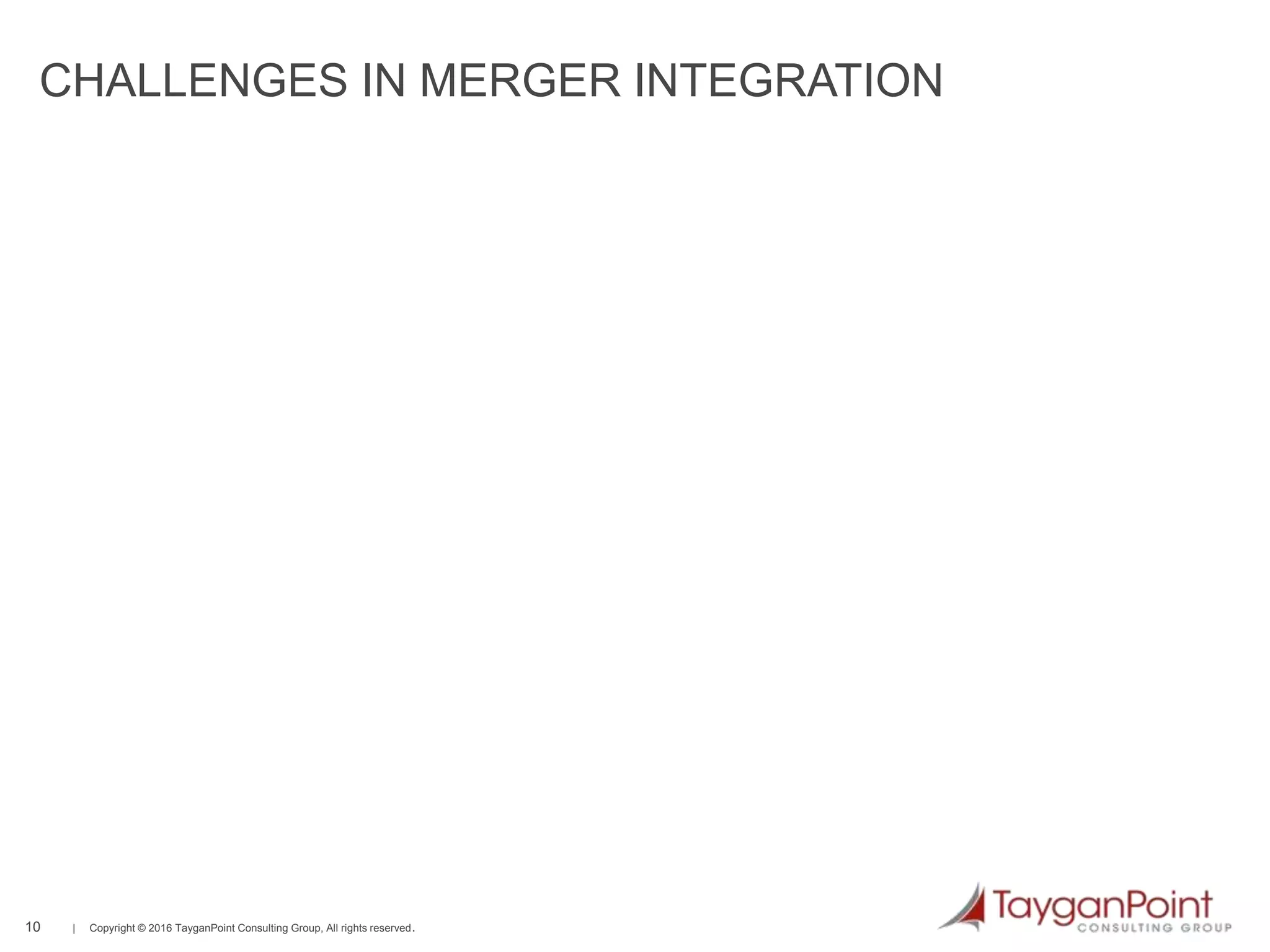 CHALLENGES IN MERGER INTEGRATION

10 | Copyright © 2016 TayganPoint Consulting Group, All rights reserved.

TayganPoint
CONSULTING GROUP